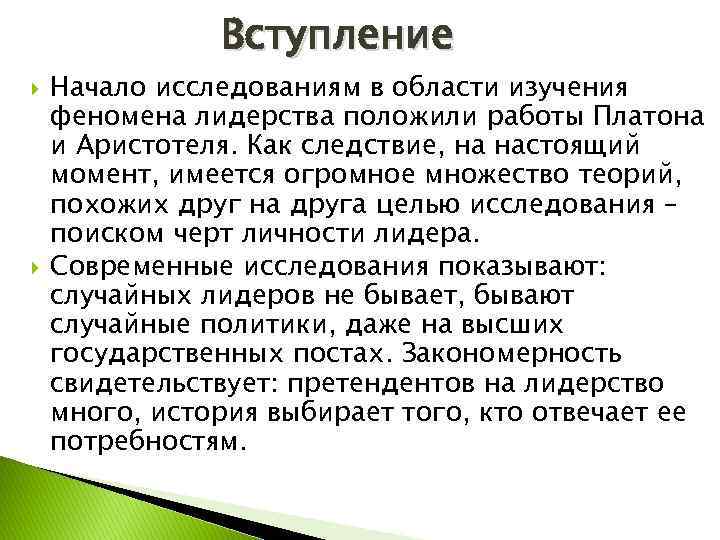 Вступление

Начало исследованиям в области изучения феномена лидерства положили работы Платона и Аристотеля. Как следствие, на настоящий момент, имеется огромное множество теорий, похожих друг на друга целью исследования – поиском черт личности лидера.

Современные исследования показывают: случайных лидеров не бывает, бывают случайные политики, даже на высших государственных постах. Закономерность свидетельствует: претендентов на лидерство много, история выбирает того, кто отвечает ее потребностям.